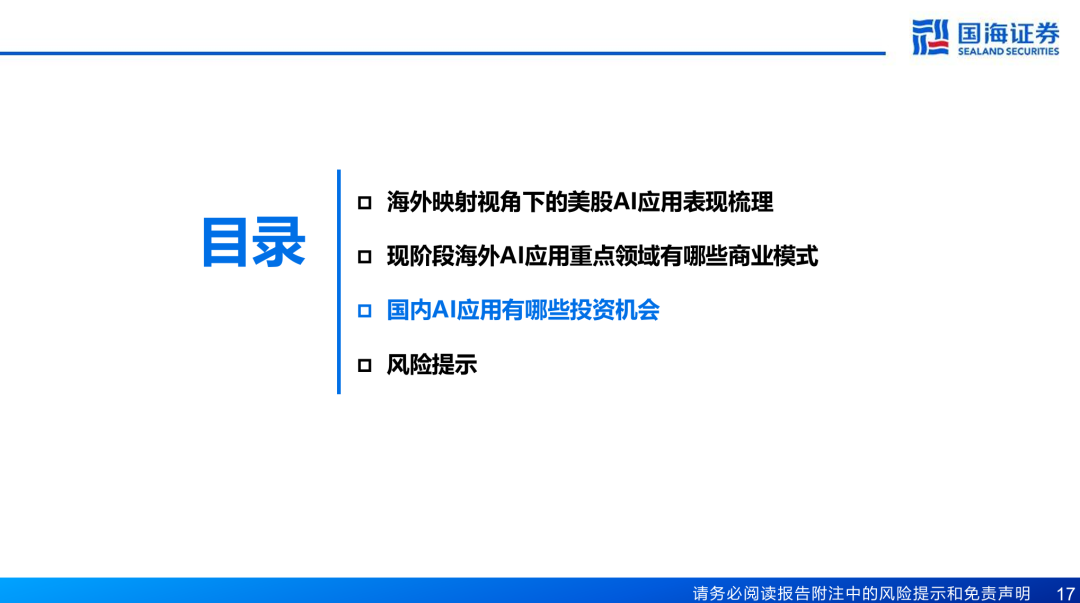 国海证券
SEALAND SECURITIES

目录

□ 海外映射视角下的美股AI应用表现梳理

□ 现阶段海外AI应用重点领域有哪些商业模式

□ 国内AI应用有哪些投资机会

□ 风险提示

请务必阅读报告附注中的风险提示和免责声明 17